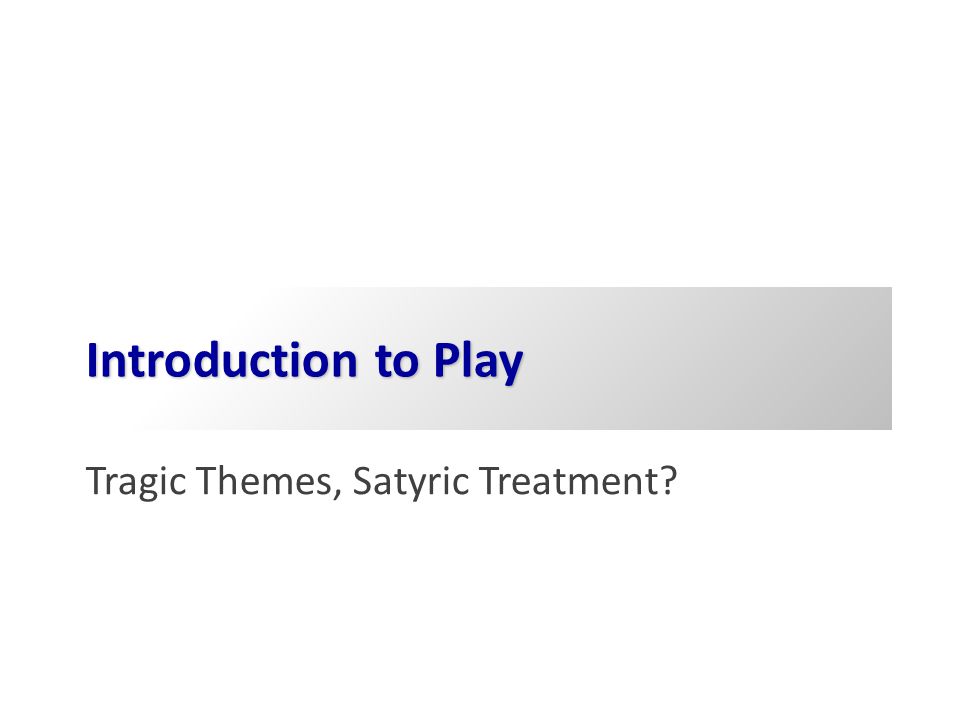 Introduction to Play

Tragic Themes, Satyric Treatment?